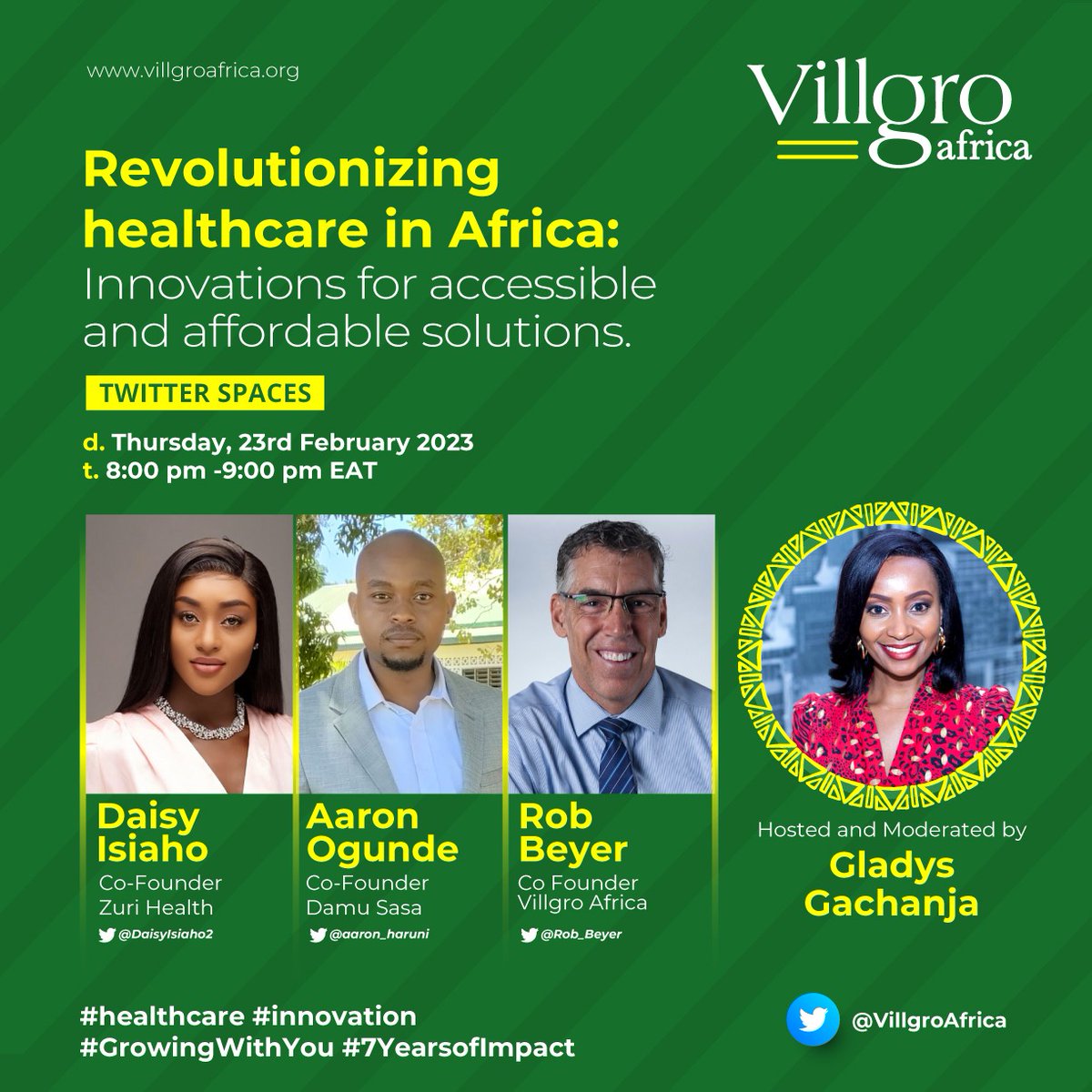 www.villgroafrica.org

Villgro africa

Revolutionizing healthcare in Africa: Innovations for accessible and affordable solutions.

TWITTER SPACES

d. Thursday, 23rd February 2023
t. 8:00 pm -9:00 pm EAT

Daisy Isiaho
Co-Founder
Zuri Health
@DaisyIsiaho2

Aaron Ogunde
Co-Founder
Damu Sasa
@aaron_haruni

Rob Beyer
Co Founder
Villgro Africa
@Rob_Beyer

Hosted and Moderated by
Gladys Gachanja

#healthcare #innovation
#GrowingWithYou #7YearsofImpact

@VillgroAfrica